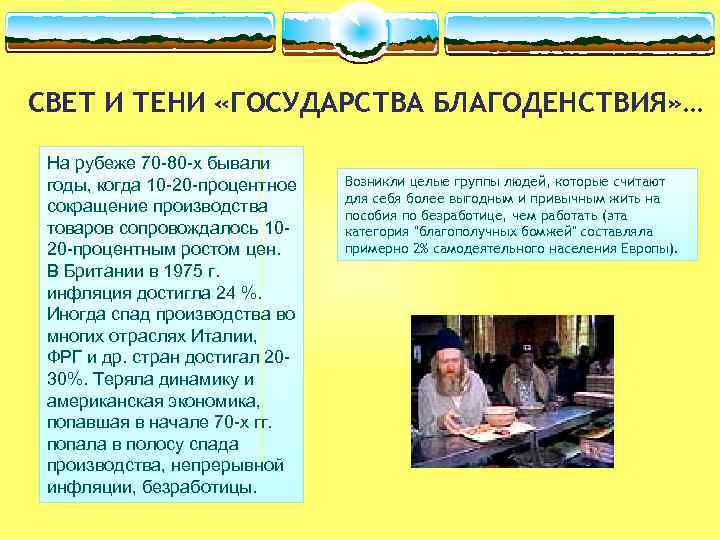 СВЕТ И ТЕНИ «ГОСУДАРСТВА БЛАГОДЕНСТВИЯ»…

На рубеже 70-80-х бывали годы, когда 10-20-процентное сокращение производства товаров сопровождалось 10-20-процентным ростом цен. В Британии в 1975 г. инфляция достигла 24 %. Иногда спад производства во многих отраслях Италии, ФРГ и др. стран достигал 20-30%. Теряла динамику и американская экономика, попавшая в начале 70-х гг. попала в полосу спада производства, непрерывной инфляции, безработицы.

Возникли целые группы людей, которые считают для себя более выгодным и привычным жить на пособия по безработице, чем работать (эта категория "благополучных бомжей" составляла примерно 2% самодеятельного населения Европы).